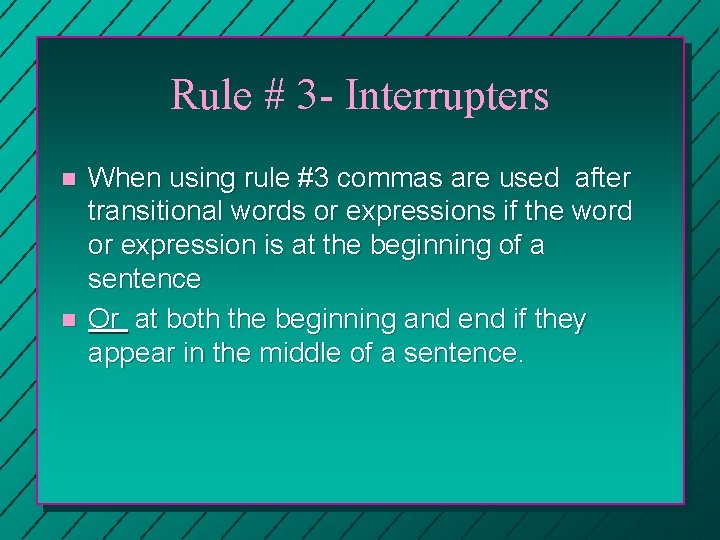 Rule # 3- Interrupters

- When using rule #3 commas are used after transitional words or expressions if the word or expression is at the beginning of a sentence
- Or at both the beginning and end if they appear in the middle of a sentence.